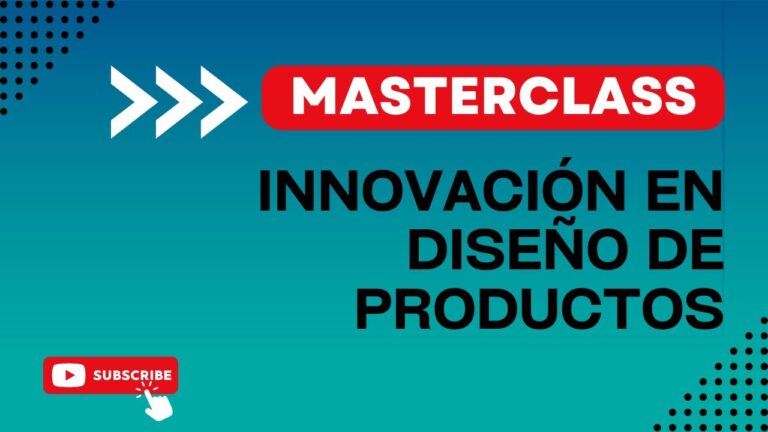 MASTERCLASS

INNOVACIÓN EN DISEÑO DE PRODUCTOS

SUBSCRIBE